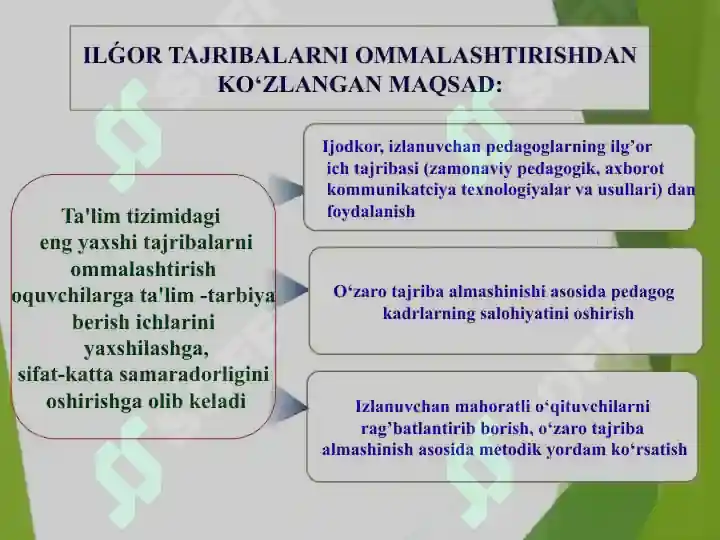 ILǴOR TAJRIBALARNI OMMALASHTIRISHDAN KO‘ZLANGAN MAQSAD:

Ta'lim tizimidagi eng yaxshi tajribalarni ommalashtirish oquvchilarga ta'lim -tarbiya berish ichlarini yaxshilashga, sifat-katta samaradorligini oshirishga olib keladi

Ijodkor, izlanuvchan pedagoglarning ilg’or ich tajribasi (zamonaviy pedagogik, axborot kommunikatciya texnologiyalar va usullari) dan foydalanish

O‘zaro tajriba almashinishi asosida pedagog kadrlarning salohiyatini oshirish

Izlanuvchan mahoratli o‘qituvchilarni rag’batlantirib borish, o‘zaro tajriba almashinish asosida metodik yordam ko‘rsatish